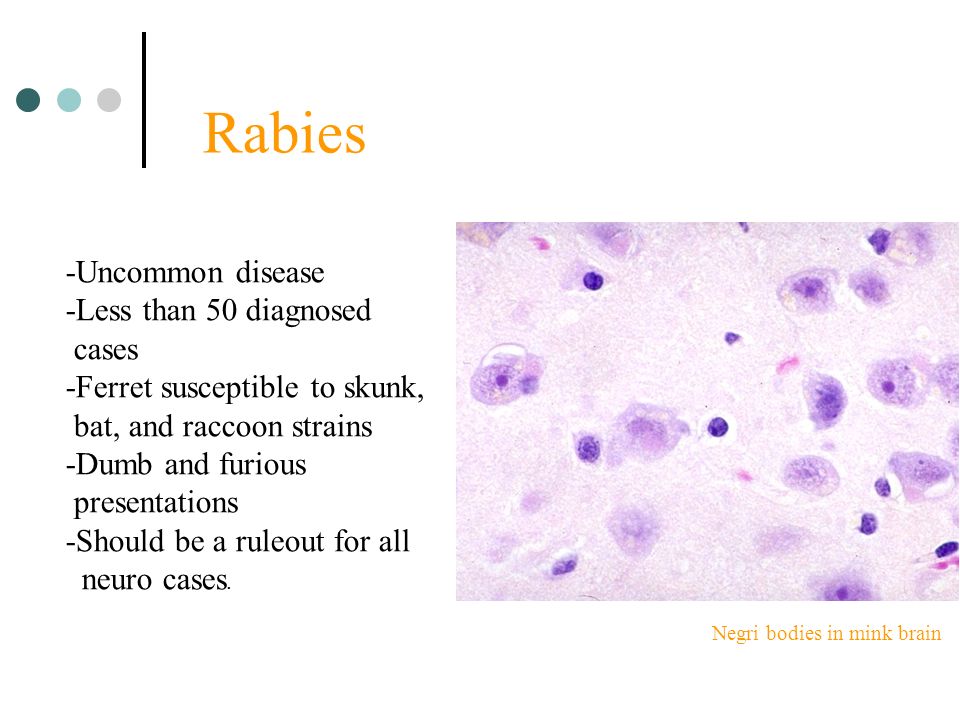 Rabies

-Uncommon disease
-Less than 50 diagnosed cases
-Ferret susceptible to skunk, bat, and raccoon strains
-Dumb and furious presentations
-Should be a ruleout for all neuro cases.

Negri bodies in mink brain